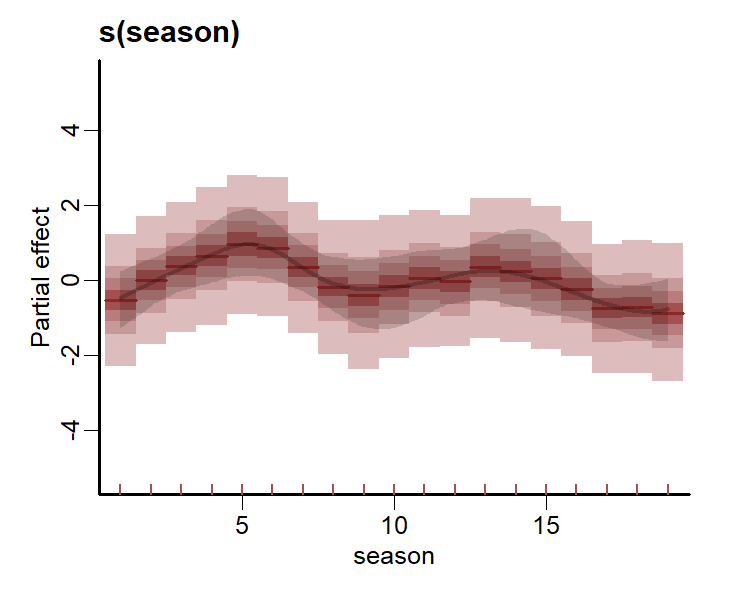 s(season)

Partial effect

4
2
0
-2
-4

5
10
15
season